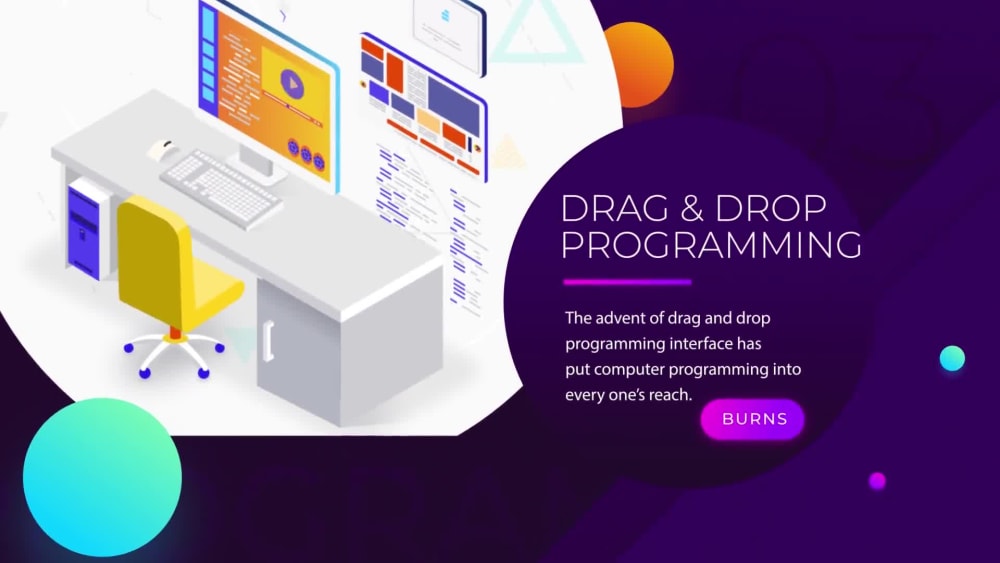 DRAG & DROP PROGRAMMING

The advent of drag and drop programming interface has put computer programming into every one's reach.

BURNS